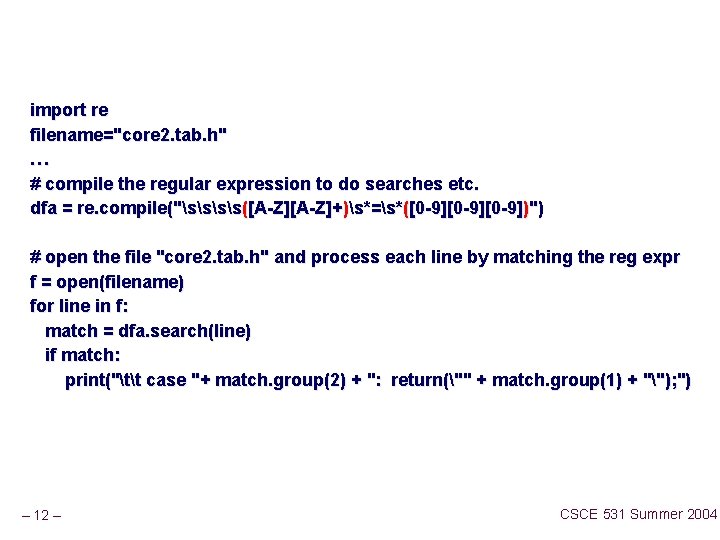 import re
filename="core2.tab.h"
...
# compile the regular expression to do searches etc.
dfa = re.compile("\s\s\s\s([A-Z][A-Z]+)\s*=\s*([0-9][0-9][0-9])")

# open the file "core2.tab.h" and process each line by matching the reg expr
f = open(filename)
for line in f:
  match = dfa.search(line)
  if match:
    print("\t\t case "+ match.group(2) + ": return(\"" + match.group(1) + "\");")

– 12 –

CSCE 531 Summer 2004